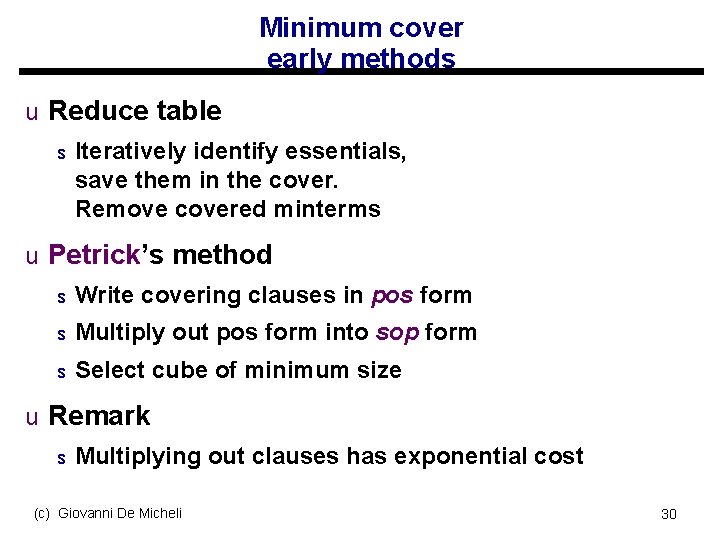 Minimum cover
early methods

u Reduce table

s Iteratively identify essentials, save them in the cover. Remove covered minterms

u Petrick's method

s Write covering clauses in pos form

s Multiply out pos form into sop form

s Select cube of minimum size

u Remark

s Multiplying out clauses has exponential cost

(c) Giovanni De Micheli

30